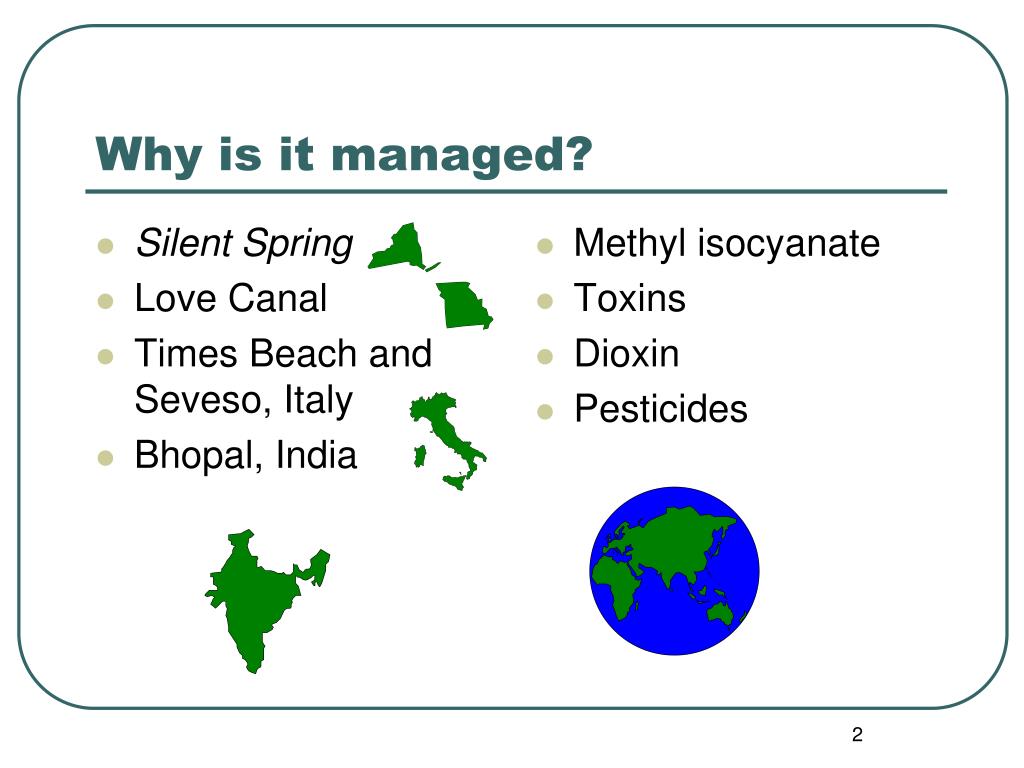 Why is it managed?

- Silent Spring
- Love Canal
- Times Beach and Seveso, Italy
- Bhopal, India

- Methyl isocyanate
- Toxins
- Dioxin
- Pesticides

2